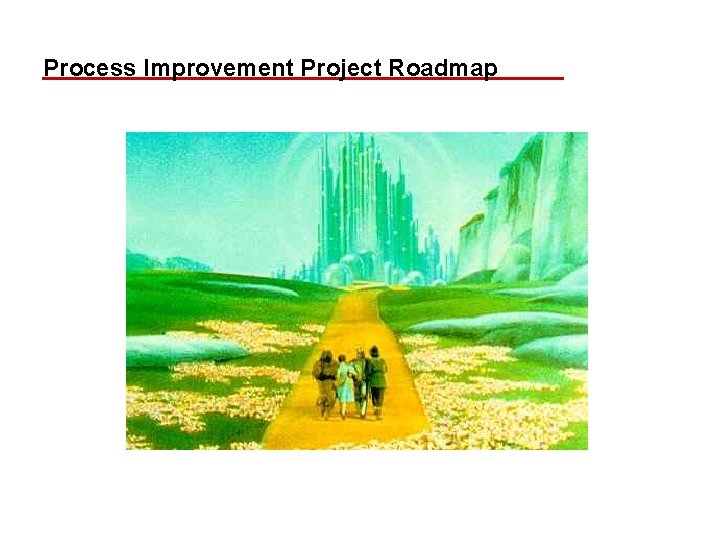 Process Improvement Project Roadmap